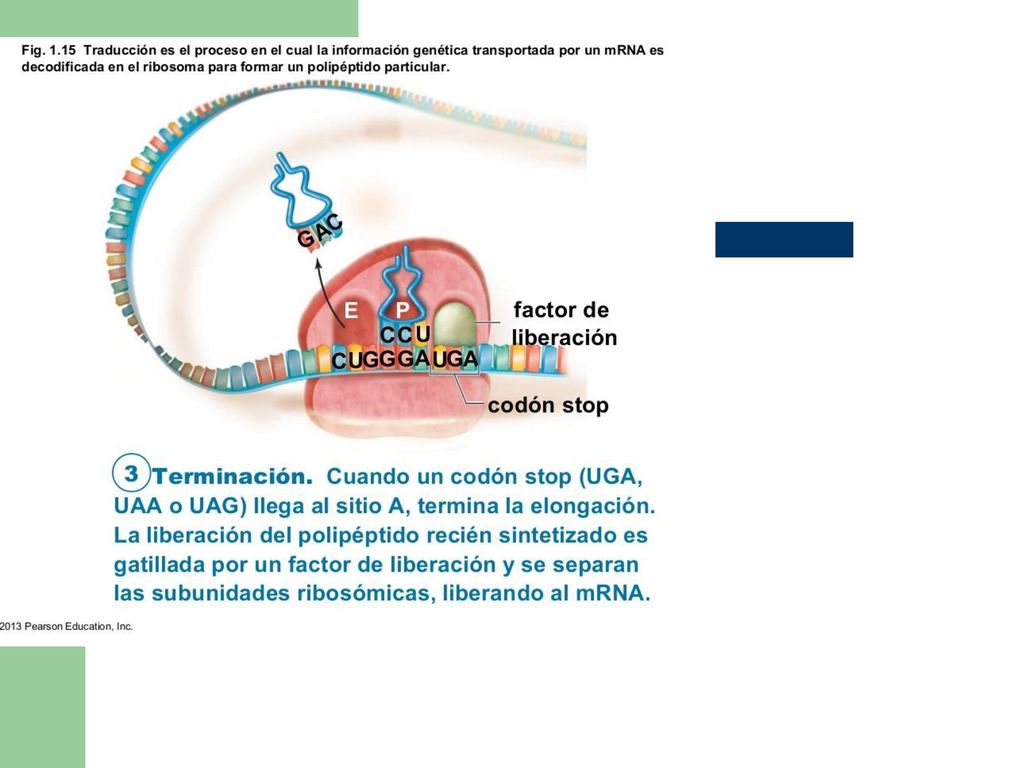 Fig. 1.15 Traducción es el proceso en el cual la información genética transportada por un mRNA es decodificada en el ribosoma para formar un polipéptido particular.

GAC

E P

CCU

CUGGGAUGA

factor de liberación

codón stop

3 Terminación. Cuando un codón stop (UGA, UAA o UAG) llega al sitio A, termina la elongación. La liberación del polipéptido recién sintetizado es gatillada por un factor de liberación y se separan las subunidades ribosómicas, liberando al mRNA.

2013 Pearson Education, Inc.